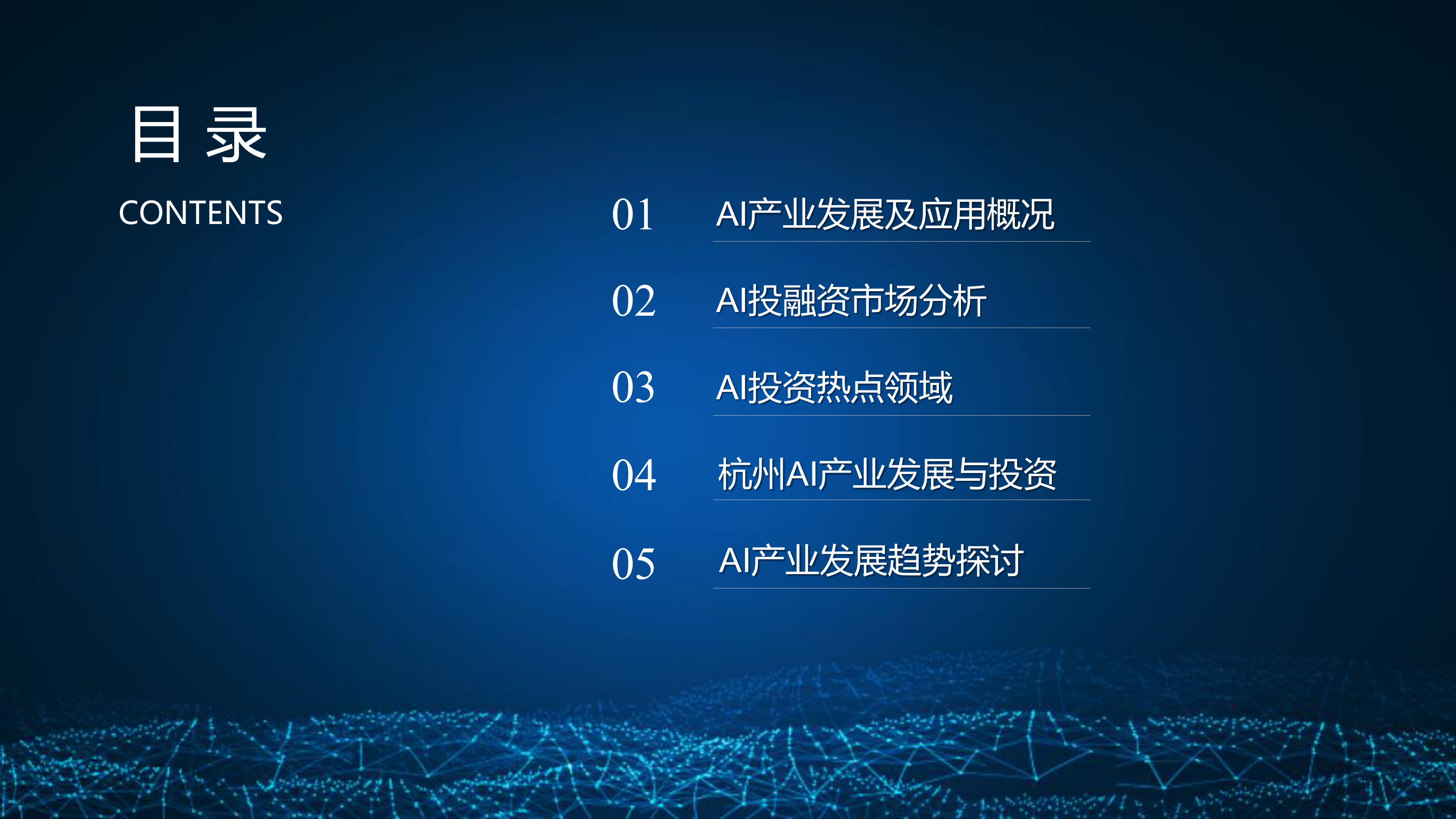 目 录

CONTENTS

01 AI产业发展及应用概况

02 AI投融资市场分析

03 AI投资热点领域

04 杭州AI产业发展与投资

05 AI产业发展趋势探讨